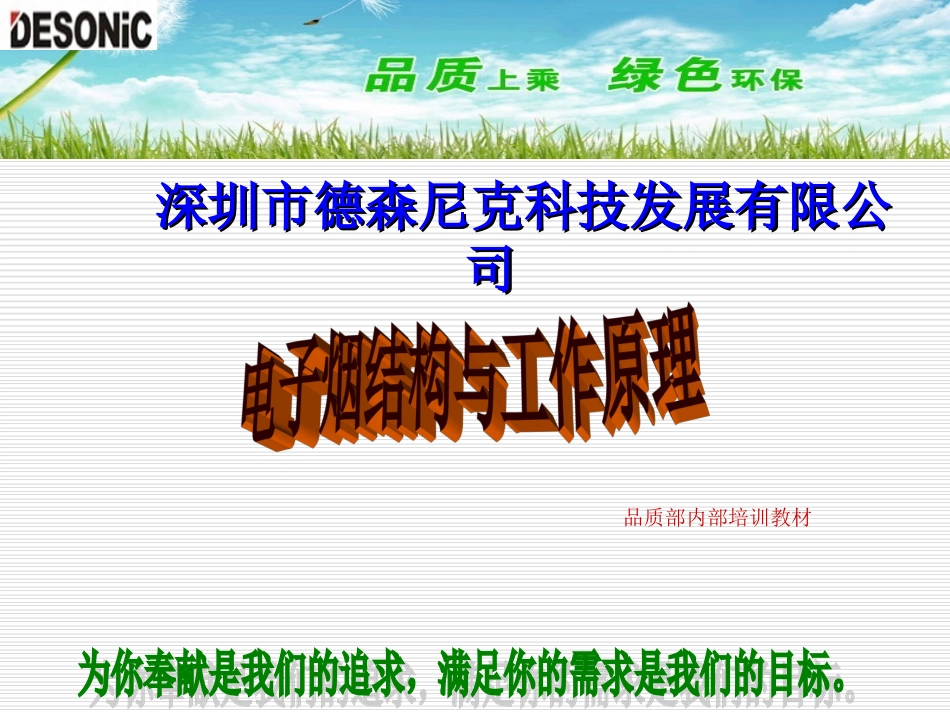 DESONiC

品质上乘 绿色环保

深圳市德森尼克科技发展有限公司

电子烟结构与工作原理

品质部内部培训教材

为你奉献是我们的追求，满足你的需求是我们的目标。